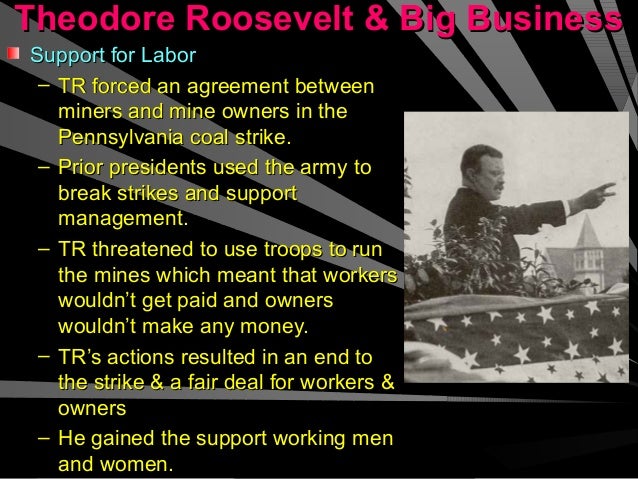 Theodore Roosevelt & Big Business

Support for Labor

– TR forced an agreement between miners and mine owners in the Pennsylvania coal strike.

– Prior presidents used the army to break strikes and support management.

– TR threatened to use troops to run the mines which meant that workers wouldn't get paid and owners wouldn't make any money.

– TR's actions resulted in an end to the strike & a fair deal for workers & owners

– He gained the support working men and women.